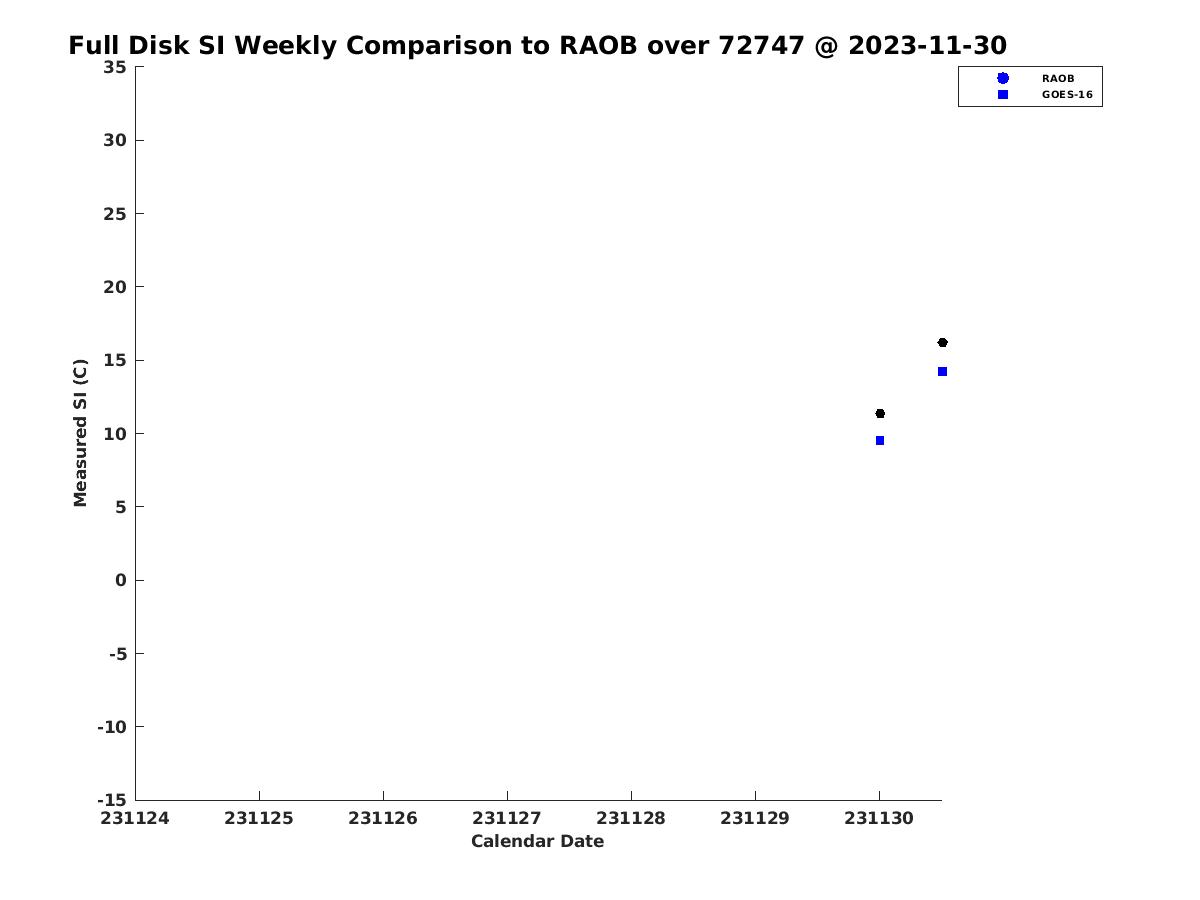 Full Disk SI Weekly Comparison to RAOB over 72747 @ 2023-11-30

RAOB
GOES-16

Measured SI (C)

35
30
25
20
15
10
5
0
-5
-10
-15

231124 231125 231126 231127 231128 231129 231130

Calendar Date